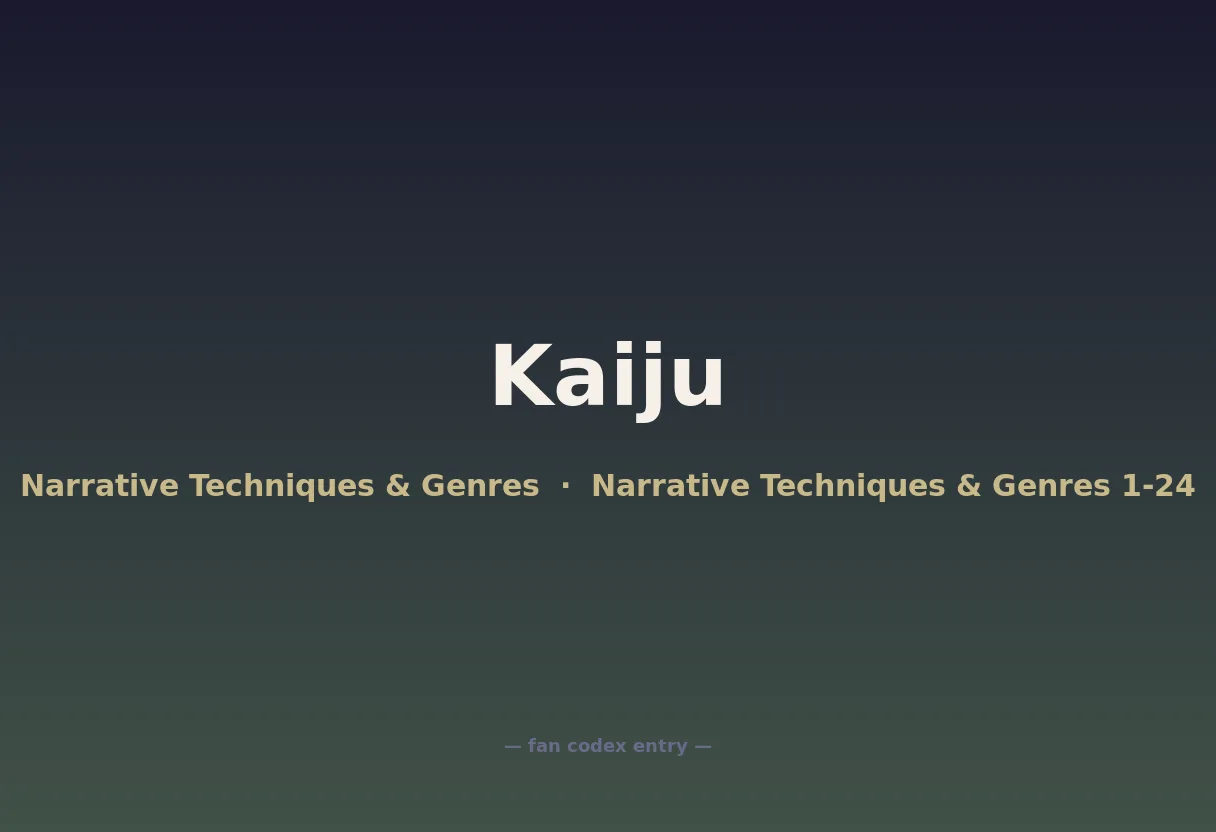 Kaiju

Narrative Techniques & Genres · Narrative Techniques & Genres 1-24

— fan codex entry —